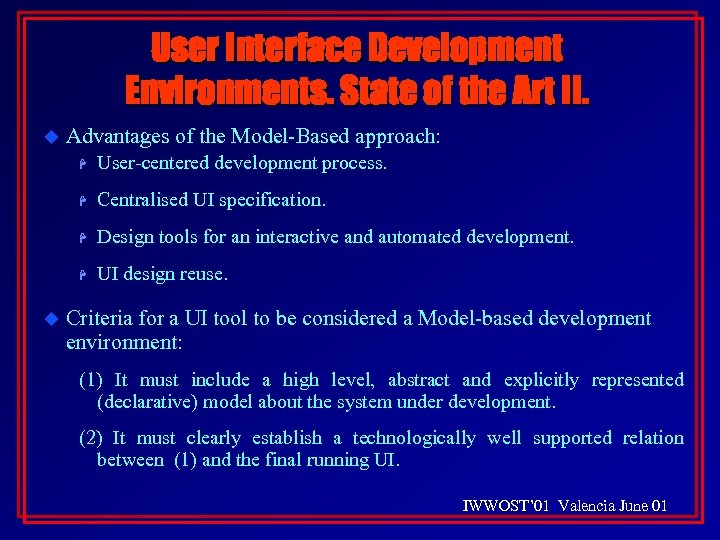 User Interface Development Environments. State of the Art II.

Advantages of the Model-Based approach:

User-centered development process.

Centralised UI specification.

Design tools for an interactive and automated development.

UI design reuse.

Criteria for a UI tool to be considered a Model-based development environment:

(1) It must include a high level, abstract and explicitly represented (declarative) model about the system under development.

(2) It must clearly establish a technologically well supported relation between (1) and the final running UI.

IWWOST'01 Valencia June 01